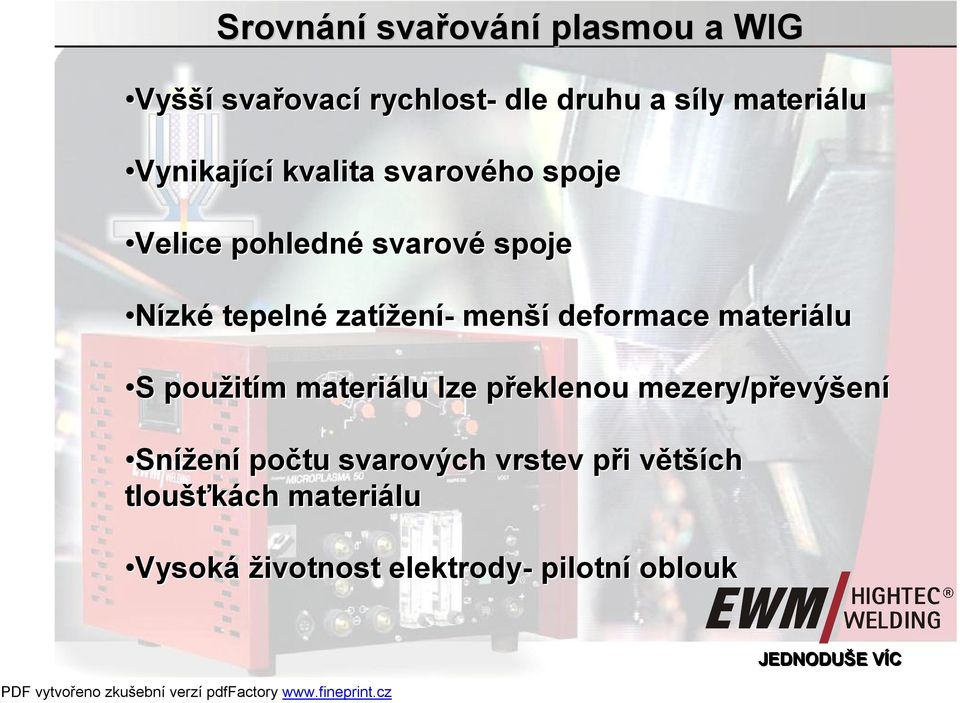 Srovnání svařování plasmou a WIG

•Vyšší svařovací rychlost- dle druhu a síly materiálu

•Vynikající kvalita svarového spoje

•Velice pohledné svarové spoje

•Nízké tepelné zatížení- menší deformace materiálu

•S použitím materiálu lze překlenou mezery/převýšení

•Snížení počtu svarových vrstev při větších tloušťkách materiálu

•Vysoká životnost elektrody- pilotní oblouk

MICROPLASMA 50

EWM HIGHTEC® WELDING

JEDNODUŠE VÍC

PDF vytvořeno zkušební verzí pdfFactory www.fineprint.cz